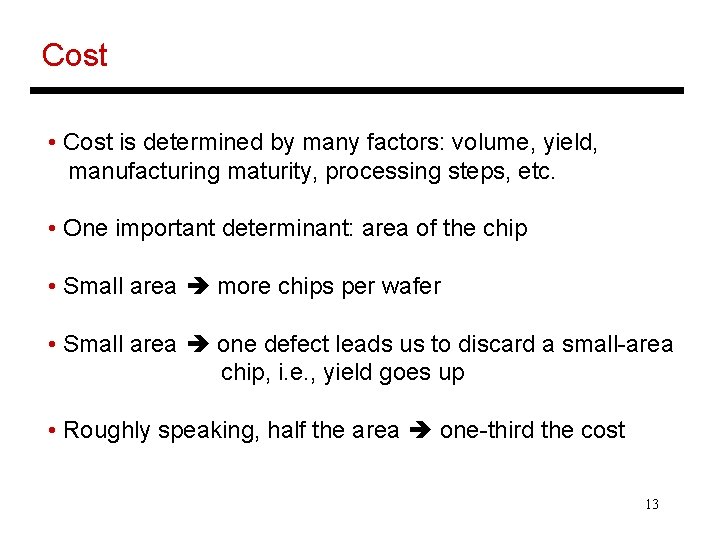 Cost

• Cost is determined by many factors: volume, yield, manufacturing maturity, processing steps, etc.

• One important determinant: area of the chip

• Small area ➔ more chips per wafer

• Small area ➔ one defect leads us to discard a small-area chip, i.e., yield goes up

• Roughly speaking, half the area ➔ one-third the cost

13